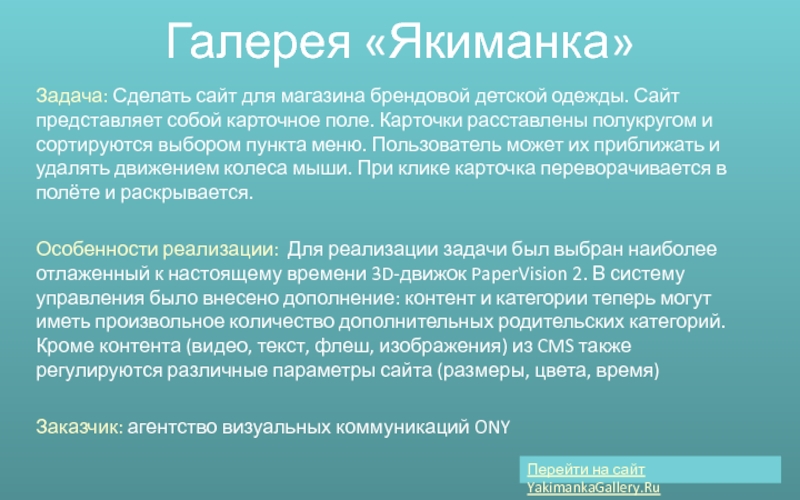 Галерея «Якиманка»

Задача: Сделать сайт для магазина брендовой детской одежды. Сайт представляет собой карточное поле. Карточки расставлены полукругом и сортируются выбором пункта меню. Пользователь может их приближать и удалять движением колеса мыши. При клике карточка переворачивается в полёте и раскрывается.

Особенности реализации: Для реализации задачи был выбран наиболее отлаженный к настоящему времени 3D-движок PaperVision 2. В систему управления было внесено дополнение: контент и категории теперь могут иметь произвольное количество дополнительных родительских категорий. Кроме контента (видео, текст, флеш, изображения) из CMS также регулируются различные параметры сайта (размеры, цвета, время)

Заказчик: агентство визуальных коммуникаций ONY

Перейти на сайт YakimankaGallery.Ru